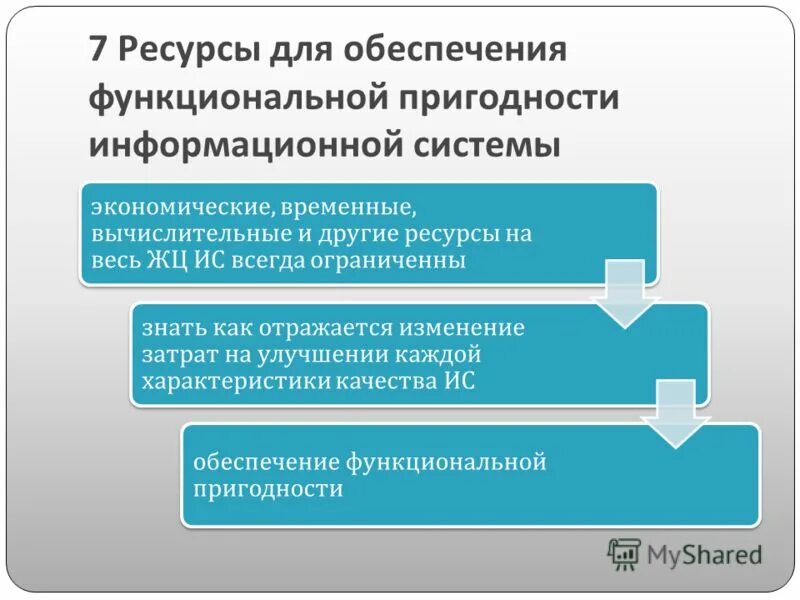 7 Ресурсы для обеспечения функциональной пригодности информационной системы

экономические, временные, вычислительные и другие ресурсы на весь ЖЦ ИС всегда ограниченны

знать как отражается изменение затрат на улучшении каждой характеристики качества ИС

обеспечение функциональной пригодности

MyShared